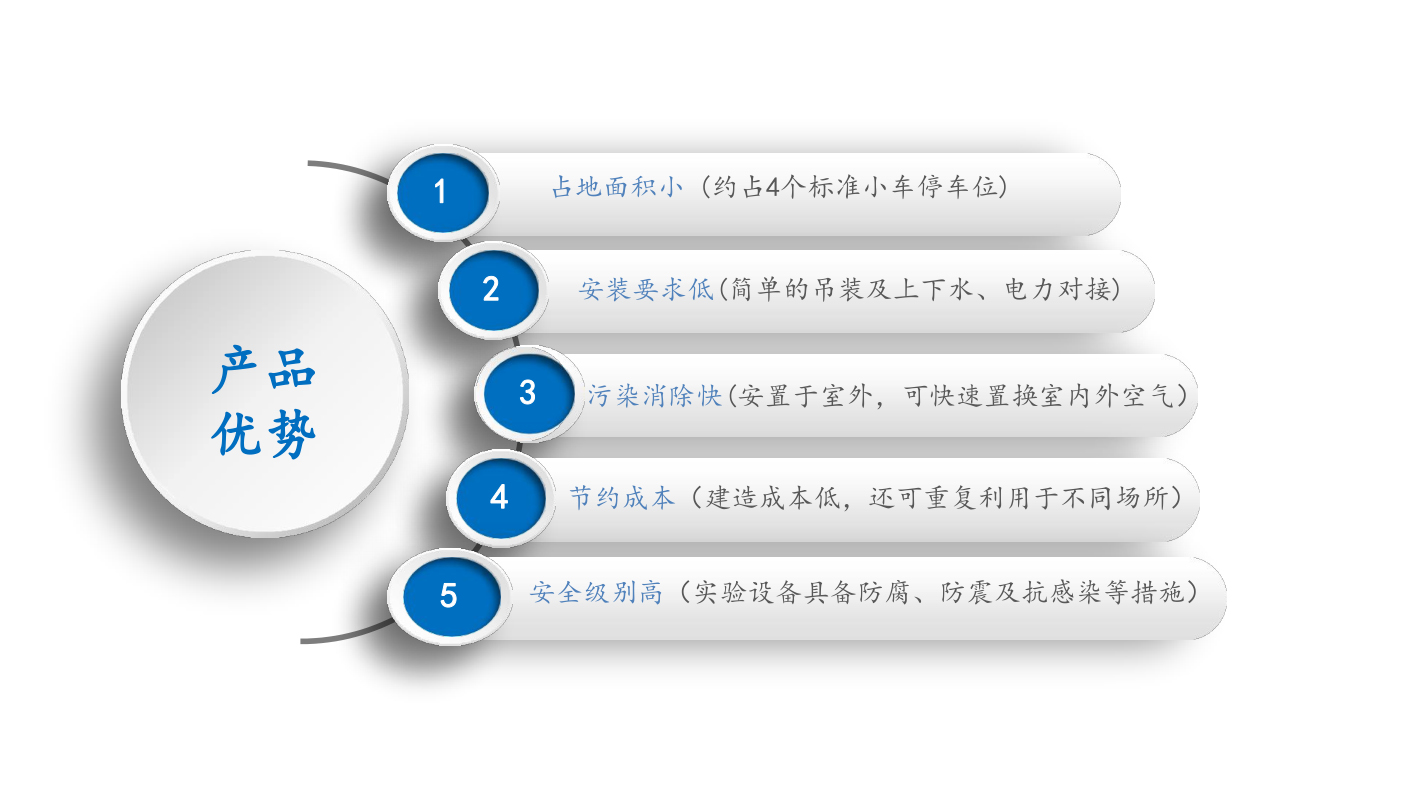 产品优势

1
占地面积小（约占4个标准小车停车位）

2
安装要求低(简单的吊装及上下水、电力对接)

3
污染消除快(安置于室外，可快速置换室内外空气)

4
节约成本（建造成本低，还可重复利用于不同场所）

5
安全级别高（实验设备具备防腐、防震及抗感染等措施）